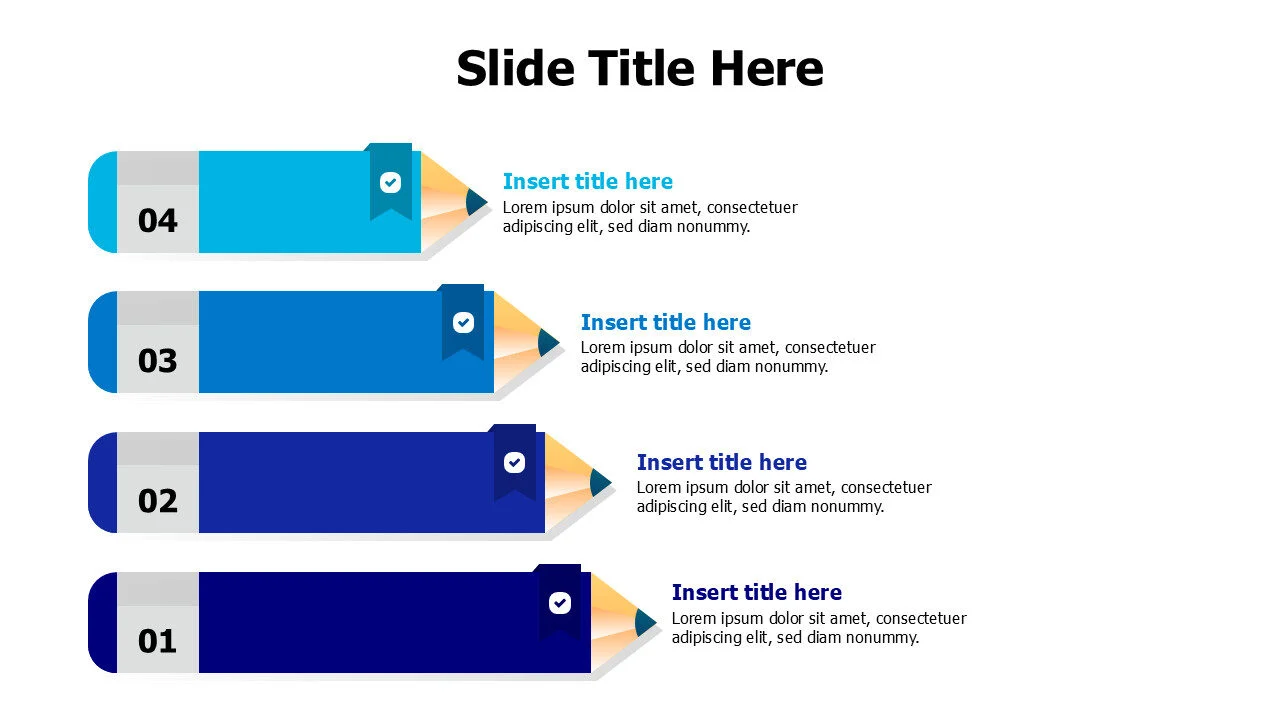 Slide Title Here

04

Insert title here
Lorem ipsum dolor sit amet, consectetuer adipiscing elit, sed diam nonummy.

03

Insert title here
Lorem ipsum dolor sit amet, consectetuer adipiscing elit, sed diam nonummy.

02

Insert title here
Lorem ipsum dolor sit amet, consectetuer adipiscing elit, sed diam nonummy.

01

Insert title here
Lorem ipsum dolor sit amet, consectetuer adipiscing elit, sed diam nonummy.